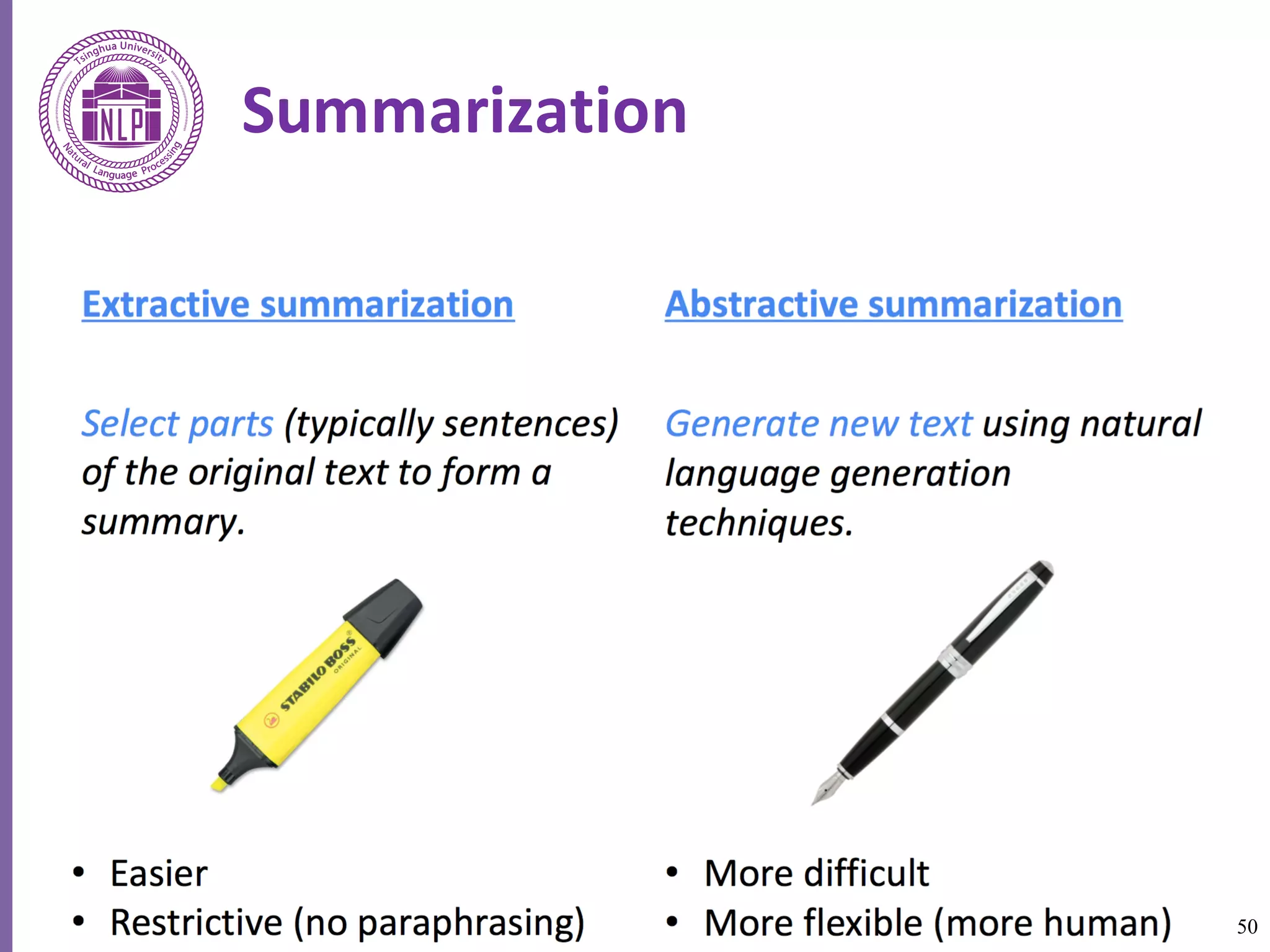 Tsinghua University
NLP
Natural Language Processing

Summarization

Extractive summarization

Select parts (typically sentences) of the original text to form a summary.

STABILO BOSS ORIGINAL

• Easier
• Restrictive (no paraphrasing)

Abstractive summarization

Generate new text using natural language generation techniques.

• More difficult
• More flexible (more human)

50